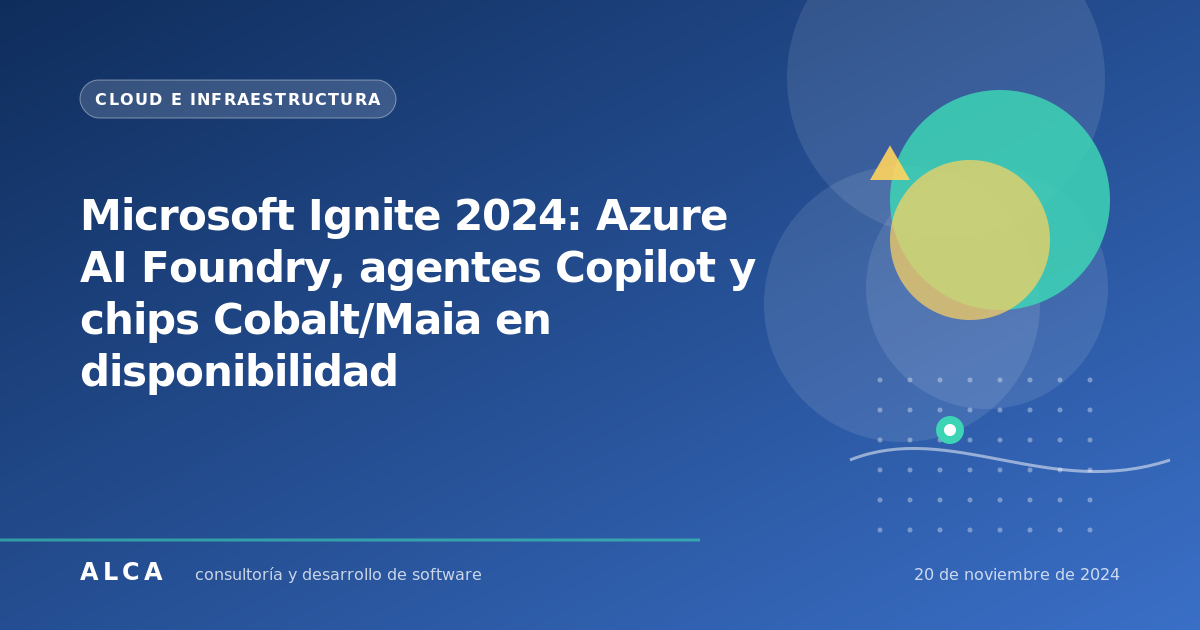 CLOUD E INFRAESTRUCTURA

Microsoft Ignite 2024: Azure AI Foundry, agentes Copilot y chips Cobalt/Maia en disponibilidad

ALCA consultoría y desarrollo de software

20 de noviembre de 2024